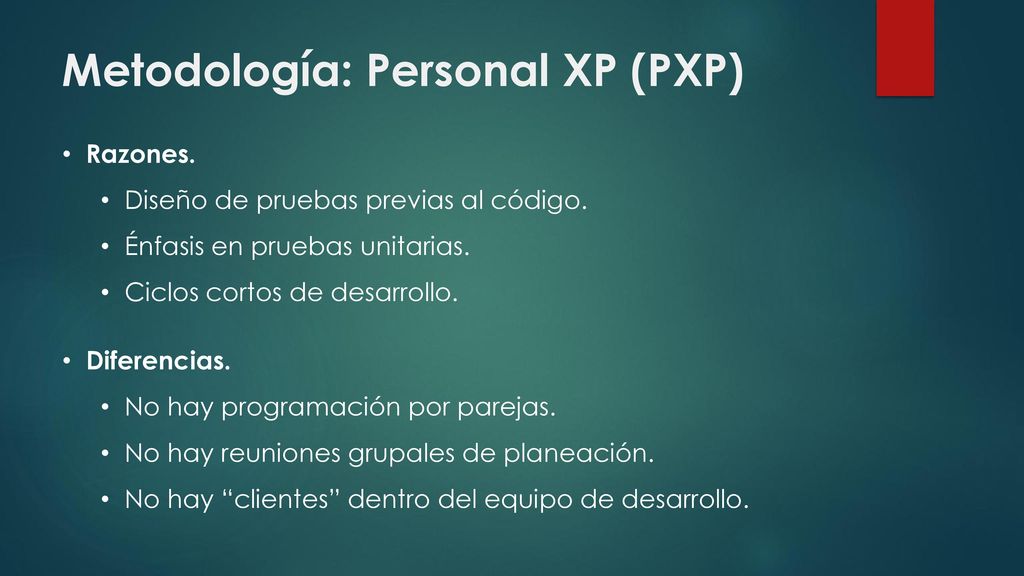 Metodología: Personal XP (PXP)

• Razones.
  • Diseño de pruebas previas al código.
  • Énfasis en pruebas unitarias.
  • Ciclos cortos de desarrollo.

• Diferencias.
  • No hay programación por parejas.
  • No hay reuniones grupales de planeación.
  • No hay “clientes” dentro del equipo de desarrollo.